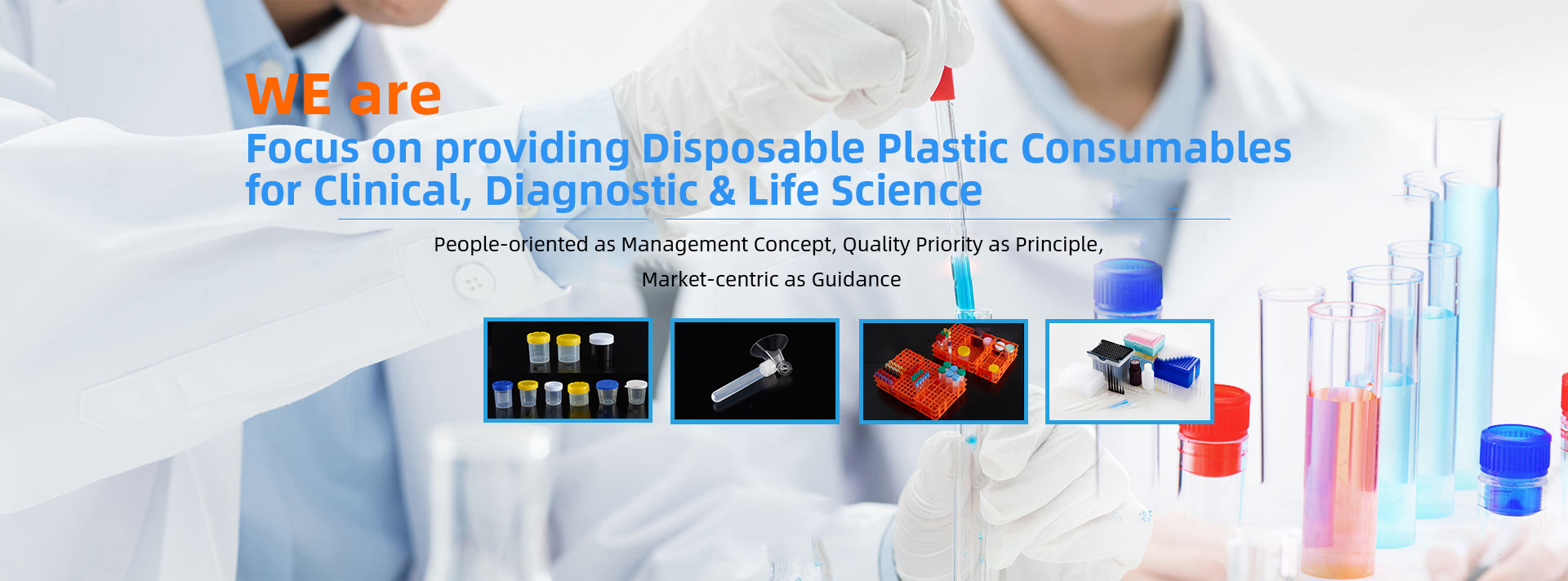 WE are

Focus on providing Disposable Plastic Consumables for Clinical, Diagnostic & Life Science

People-oriented as Management Concept, Quality Priority as Principle, Market-centric as Guidance